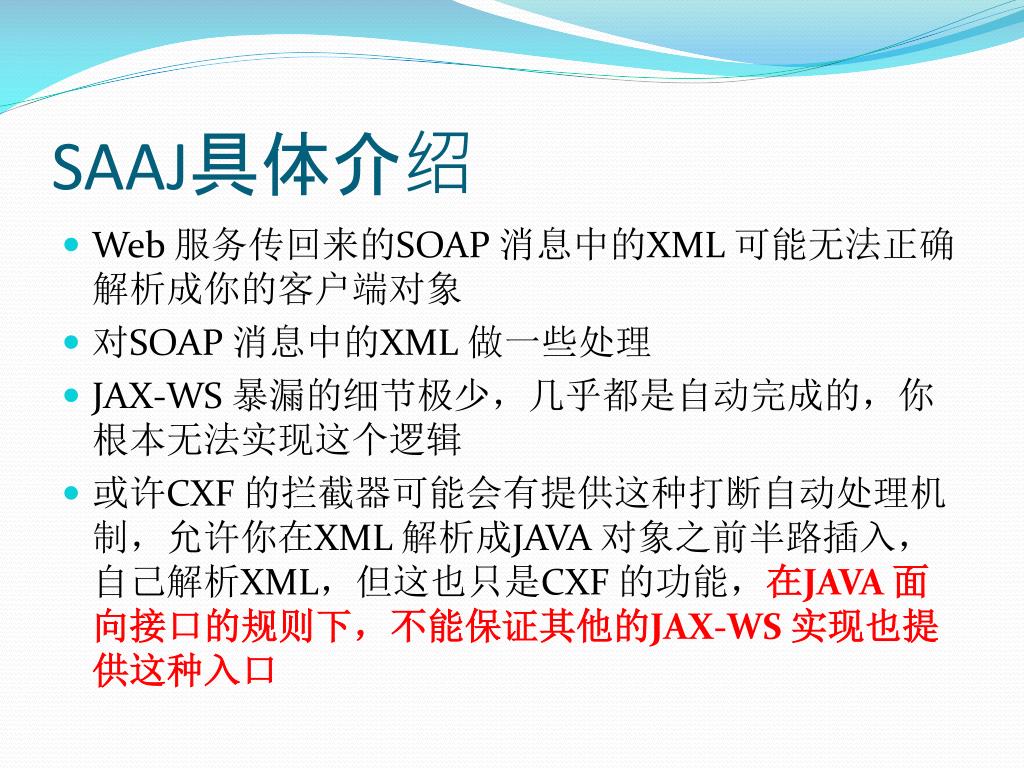 SAAJ具体介绍

Web 服务传回来的SOAP 消息中的XML 可能无法正确解析成你的客户端对象

对SOAP 消息中的XML 做一些处理

JAX-WS 暴漏的细节极少，几乎都是自动完成的，你根本无法实现这个逻辑

或许CXF 的拦截器可能会有提供这种打断自动处理机制，允许你在XML 解析成JAVA 对象之前半路插入，自己解析XML，但这也只是CXF 的功能，在JAVA 面向接口的规则下，不能保证其他的JAX-WS 实现也提供这种入口